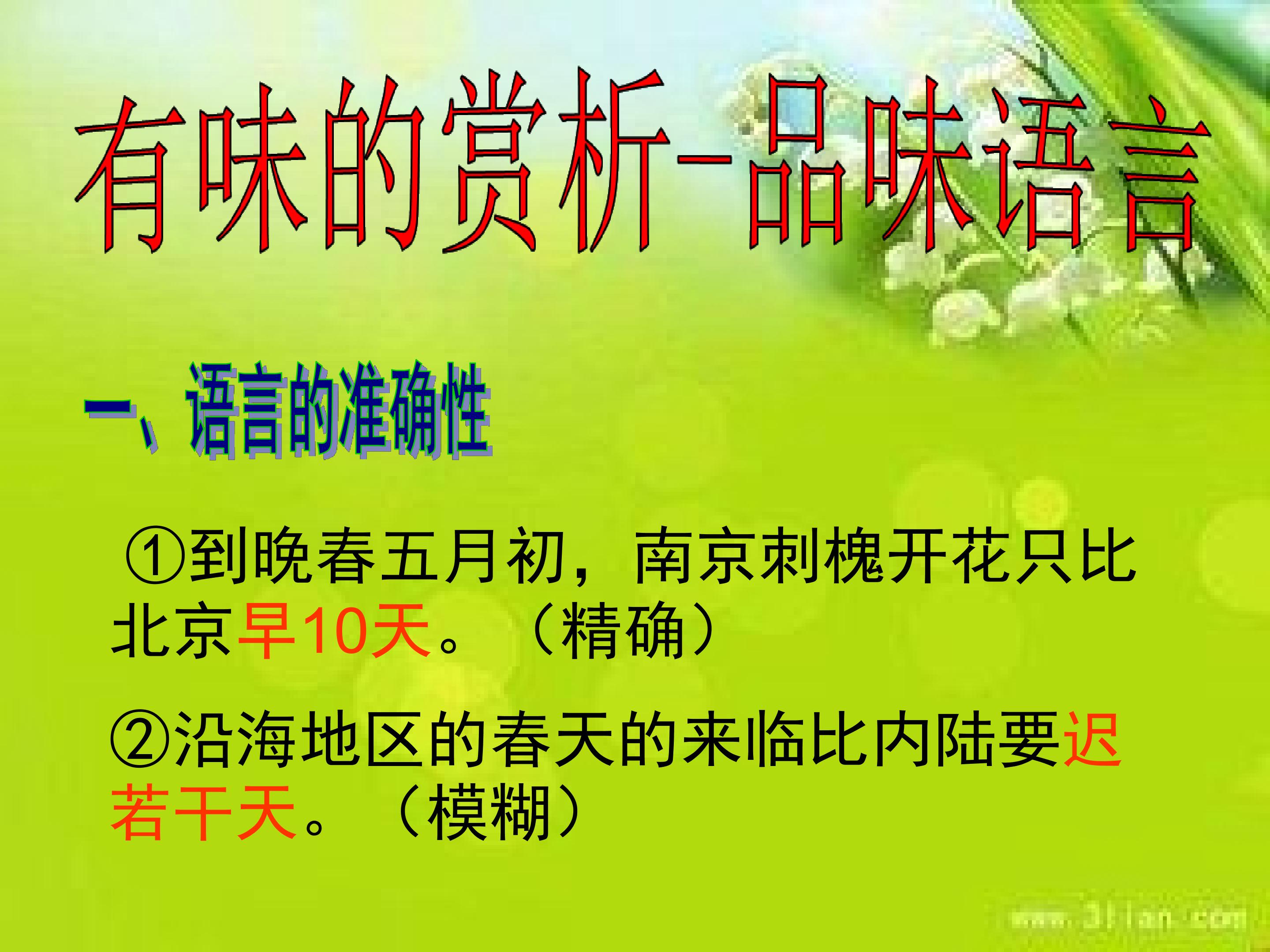 有味的赏析-品味语言

一、语言的准确性

①到晚春五月初，南京刺槐开花只比北京早10天。（精确）

②沿海地区的春天的来临比内陆要迟若干天。（模糊）

www.3lian.com